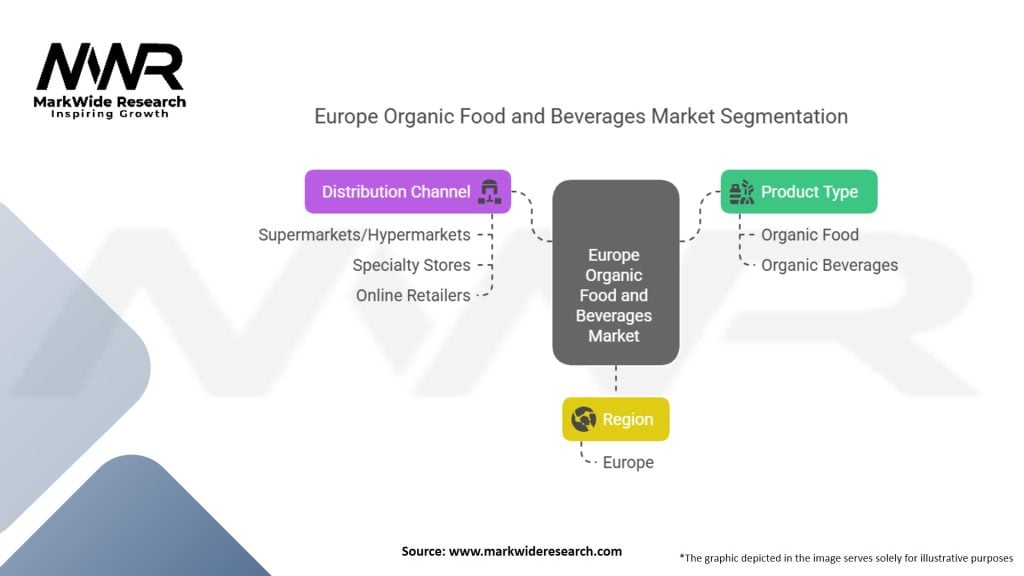 MWR
MarkWide Research
Inspiring Growth

Europe Organic Food and Beverages Market Segmentation

Distribution Channel
Supermarkets/Hypermarkets
Specialty Stores
Online Retailers

Europe Organic Food and Beverages Market

Product Type
Organic Food
Organic Beverages

Region
Europe

Source: www.markwideresearch.com

*The graphic depicted in the image serves solely for illustrative purposes